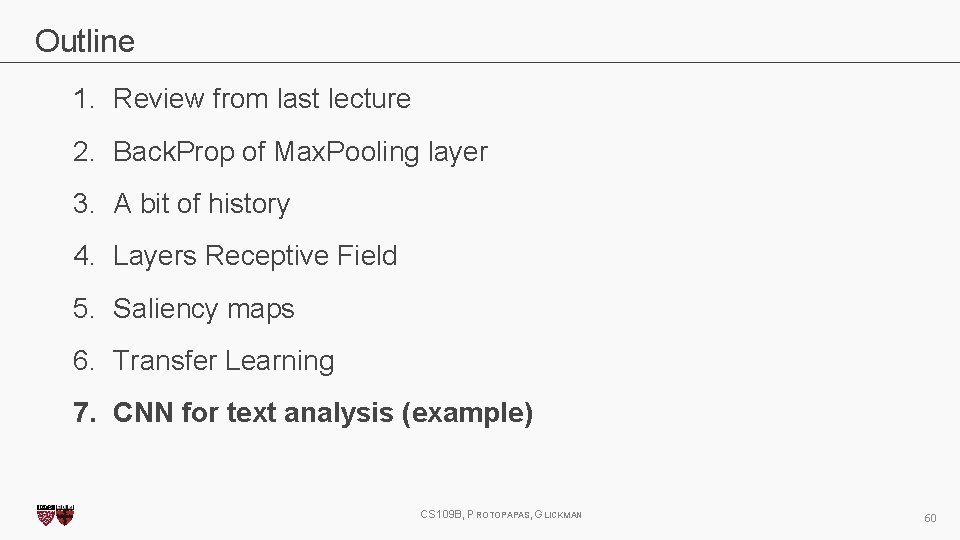 Outline

1. Review from last lecture
2. BackProp of MaxPooling layer
3. A bit of history
4. Layers Receptive Field
5. Saliency maps
6. Transfer Learning
7. CNN for text analysis (example)

CS109B, PROTOPAPAS, GLICKMAN

60